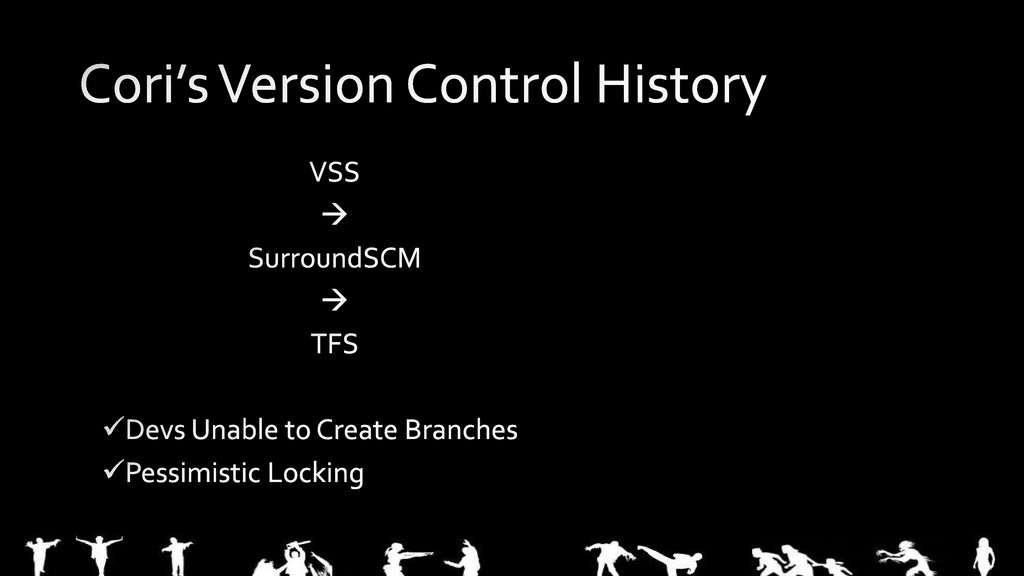 Cori's Version Control History

VSS
→
SurroundSCM
→
TFS

✓Devs Unable to Create Branches
✓Pessimistic Locking